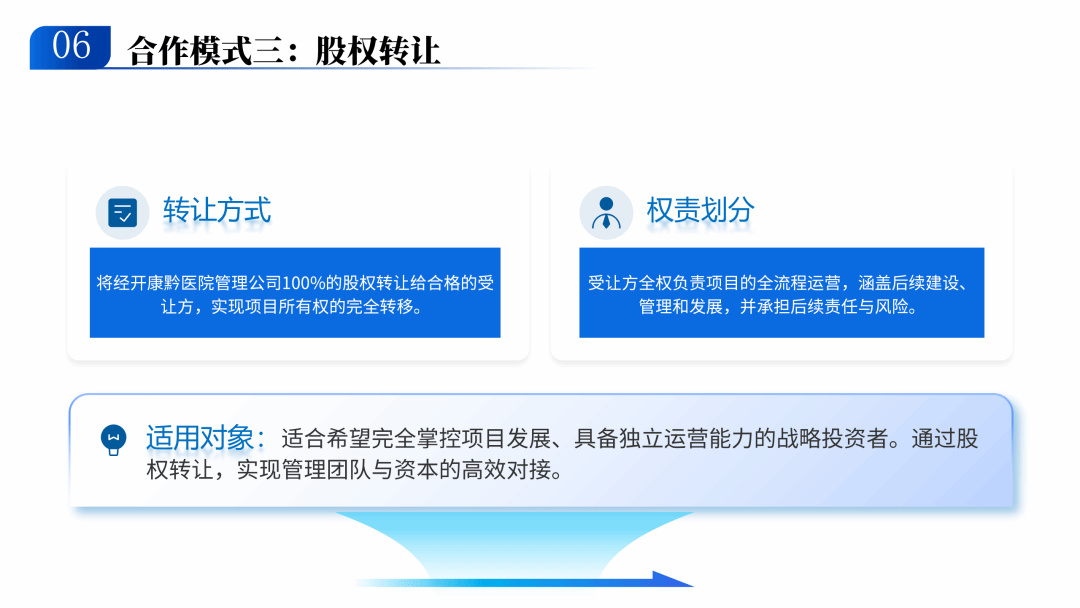 06 合作模式三：股权转让

转让方式

将经开康黔医院管理公司100%的股权转让给合格的受让方，实现项目所有权的完全转移。

权责划分

受让方全权负责项目的全流程运营，涵盖后续建设、管理和发展，并承担后续责任与风险。

适用对象：适合希望完全掌控项目发展、具备独立运营能力的战略投资者。通过股权转让，实现管理团队与资本的高效对接。